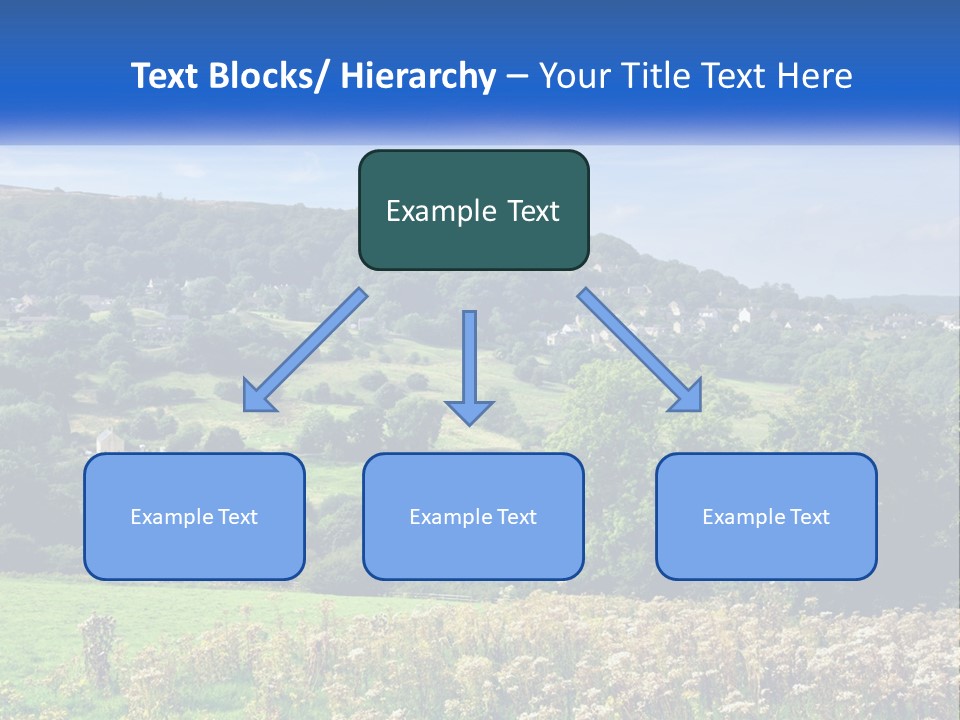 Text Blocks/ Hierarchy – Your Title Text Here

Example Text

Example Text

Example Text

Example Text